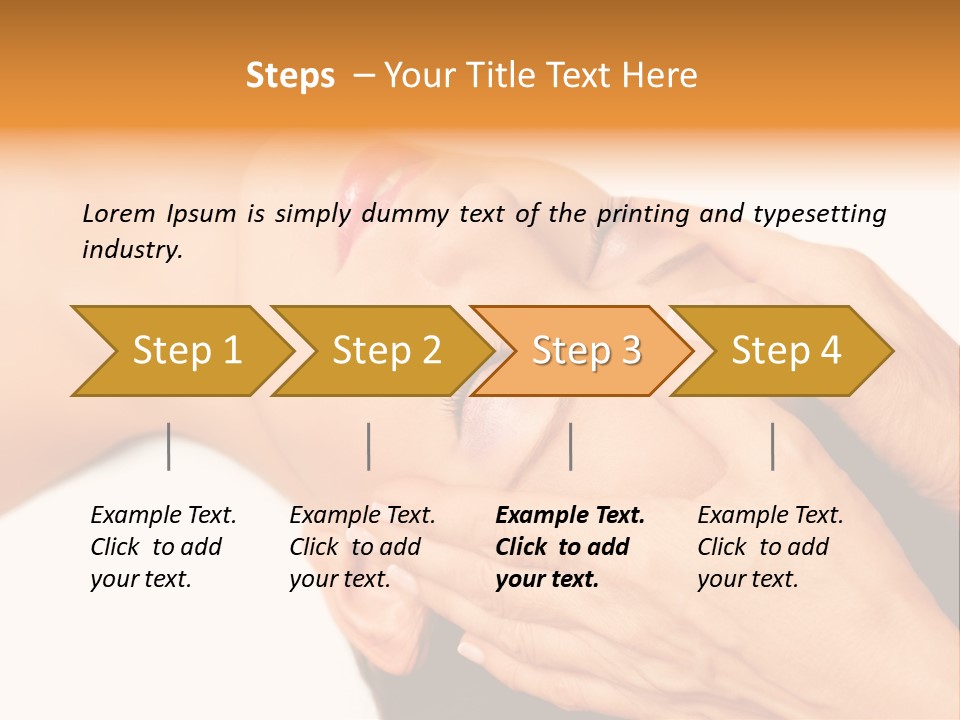 Steps – Your Title Text Here

Lorem Ipsum is simply dummy text of the printing and typesetting industry.

Step 1

Step 2

Step 3

Step 4

Example Text. Click to add your text.

Example Text. Click to add your text.

Example Text. Click to add your text.

Example Text. Click to add your text.